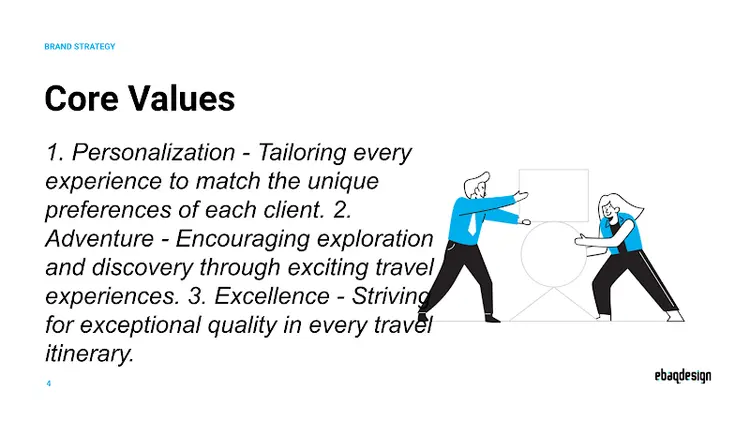 BRAND STRATEGY

Core Values

1. Personalization - Tailoring every experience to match the unique preferences of each client. 2. Adventure - Encouraging exploration and discovery through exciting travel experiences. 3. Excellence - Striving for exceptional quality in every travel itinerary.

4

ebaqdesign